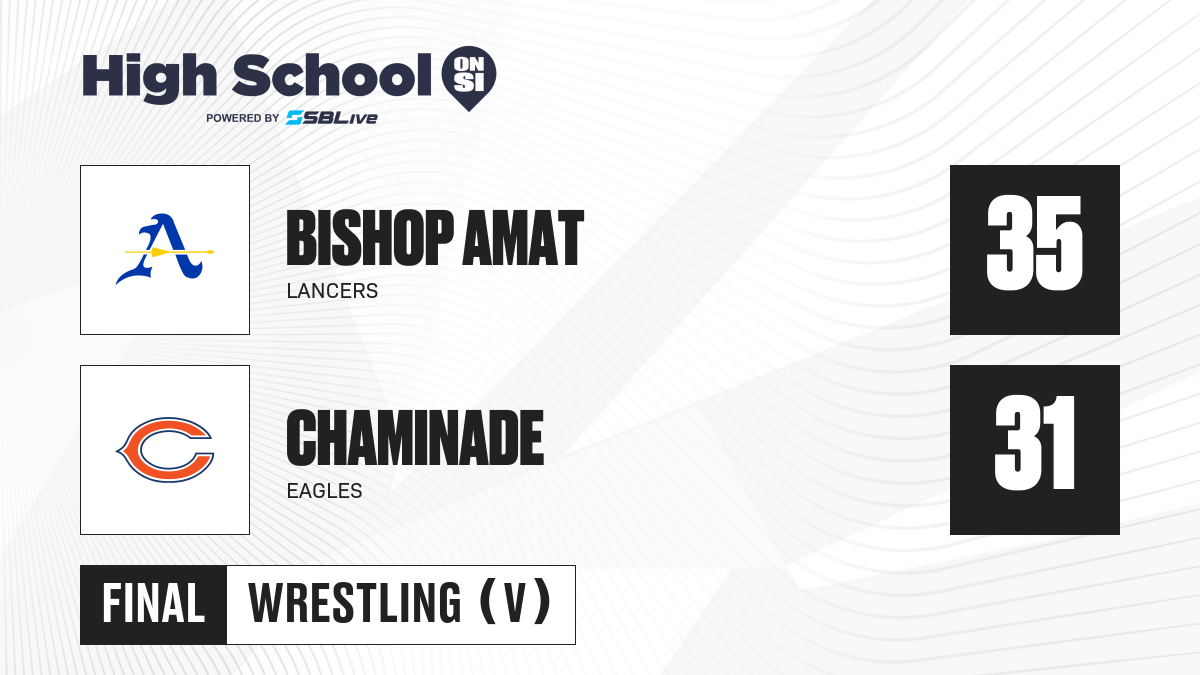 High School ON SI
POWERED BY SBLive

A

BISHOP AMAT
LANCERS

35

C

CHAMINADE
EAGLES

31

FINAL WRESTLING (V)